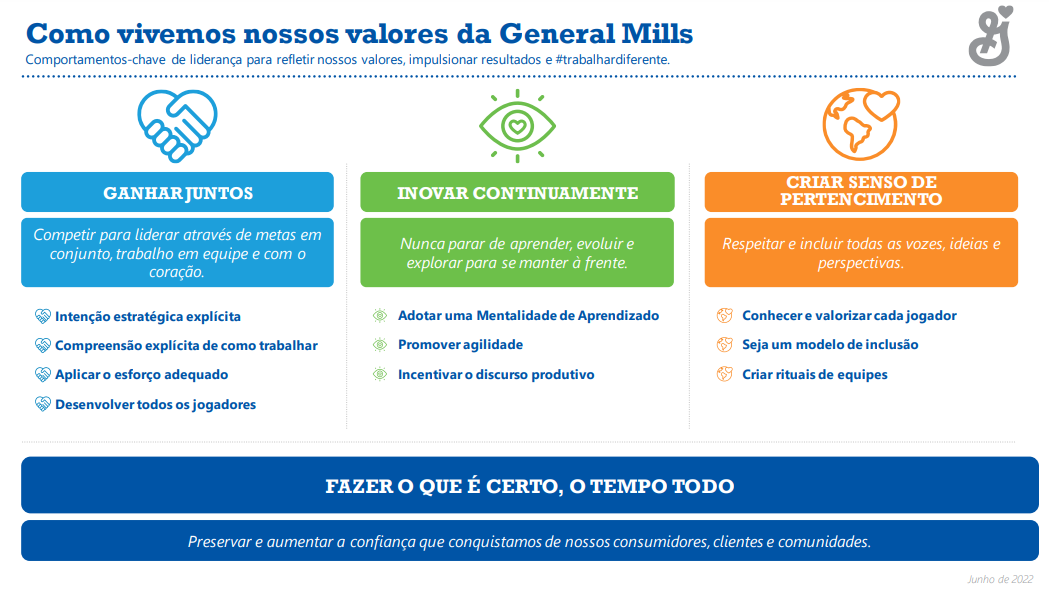 Como vivemos nossos valores da General Mills

Comportamentos-chave de liderança para refletir nossos valores, impulsionar resultados e #trabalhardiferente.

GANHAR JUNTOS

Competir para liderar através de metas em conjunto, trabalho em equipe e com o coração.

Intenção estratégica explícita
Compreensão explícita de como trabalhar
Aplicar o esforço adequado
Desenvolver todos os jogadores

INOVAR CONTINUAMENTE

Nunca parar de aprender, evoluir e explorar para se manter à frente.

Adotar uma Mentalidade de Aprendizado
Promover agilidade
Incentivar o discurso produtivo

CRIAR SENSO DE PERTENCIMENTO

Respeitar e incluir todas as vozes, ideias e perspectivas.

Conhecer e valorizar cada jogador
Seja um modelo de inclusão
Criar rituais de equipes

FAZER O QUE É CERTO, O TEMPO TODO

Preservar e aumentar a confiança que conquistamos de nossos consumidores, clientes e comunidades.

Junho de 2022